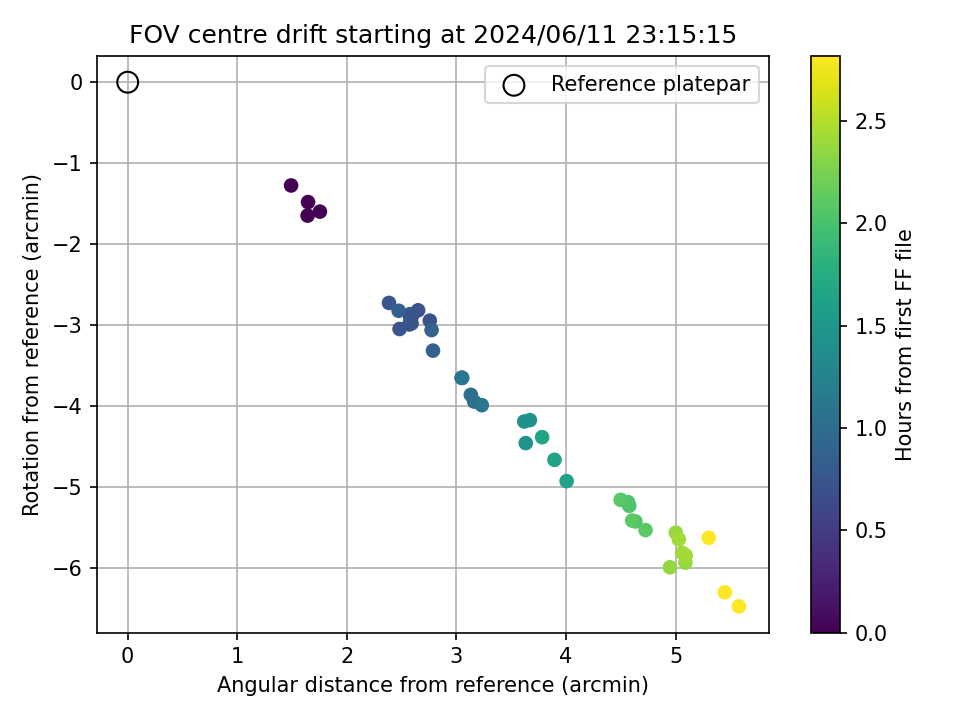 FOV centre drift starting at 2024/06/11 23:15:15

Reference platepar

0
−1
−2
−3
−4
−5
−6

Rotation from reference (arcmin)

0 1 2 3 4 5

Angular distance from reference (arcmin)

0.0
0.5
1.0
1.5
2.0
2.5

Hours from first FF file